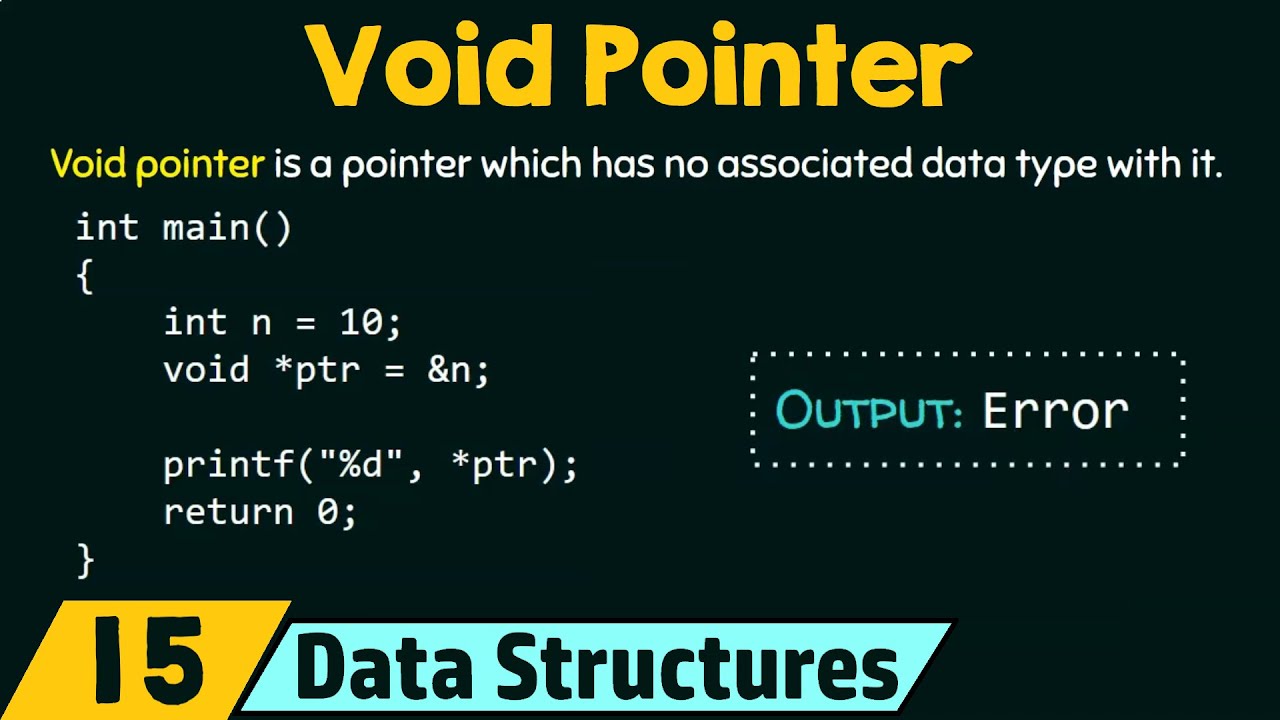 Void Pointer

Void pointer is a pointer which has no associated data type with it.

int main()
{
    int n = 10;
    void *ptr = &n;

    printf("%d", *ptr);
    return 0;
}

OUTPUT: Error

15 Data Structures